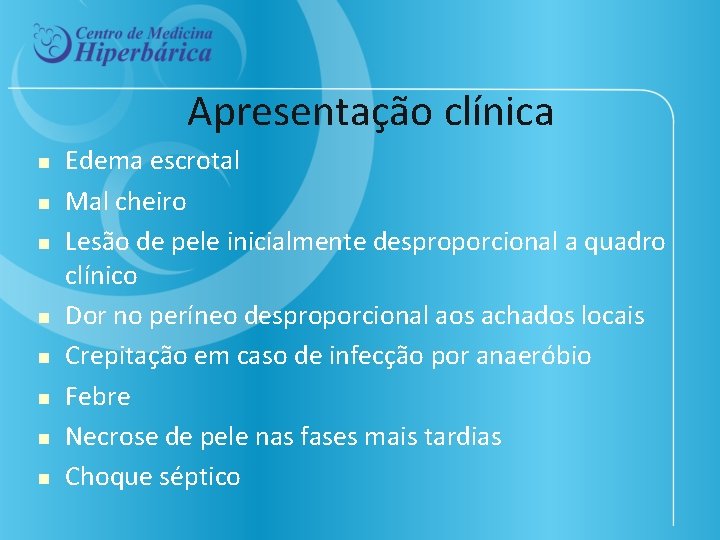 Centro de Medicina Hiperbárica

Apresentação clínica

- Edema escrotal
- Mal cheiro
- Lesão de pele inicialmente desproporcional a quadro clínico
- Dor no períneo desproporcional aos achados locais
- Crepitação em caso de infecção por anaeróbio
- Febre
- Necrose de pele nas fases mais tardias
- Choque séptico